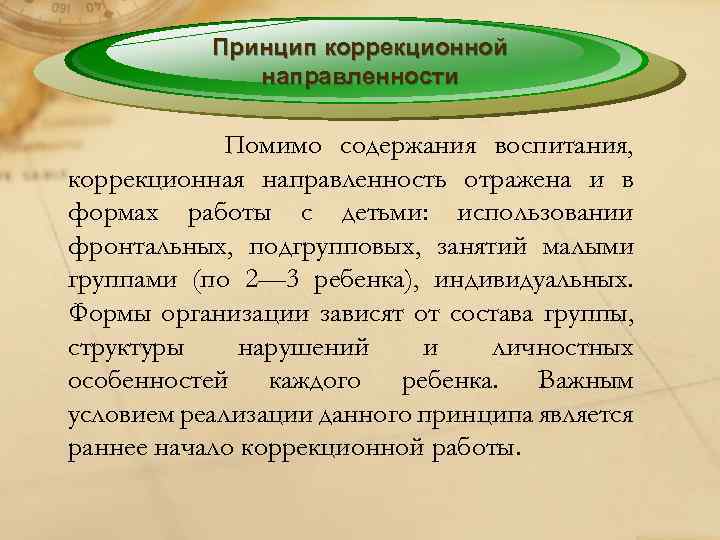 Принцип коррекционной направленности

Помимо содержания воспитания, коррекционная направленность отражена и в формах работы с детьми: использовании фронтальных, подгрупповых, занятий малыми группами (по 2—3 ребенка), индивидуальных. Формы организации зависят от состава группы, структуры нарушений и личностных особенностей каждого ребенка. Важным условием реализации данного принципа является раннее начало коррекционной работы.